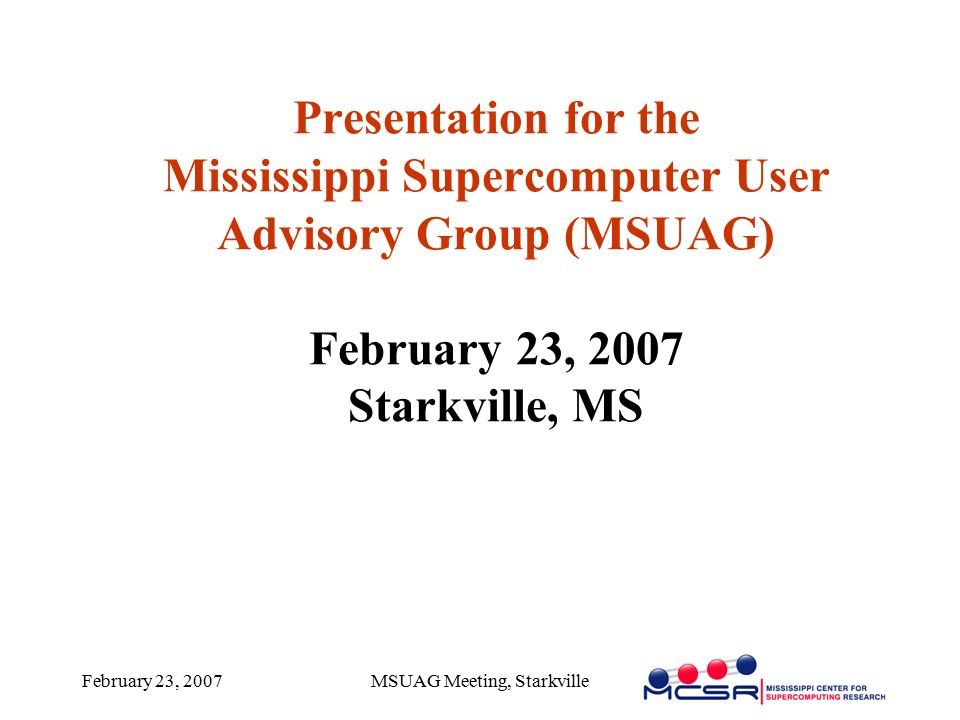 Presentation for the
Mississippi Supercomputer User Advisory Group (MSUAG)

February 23, 2007
Starkville, MS

February 23, 2007

MSUAG Meeting, Starkville

MCSR MISSISSIPPI CENTER FOR SUPERCOMPUTING RESEARCH